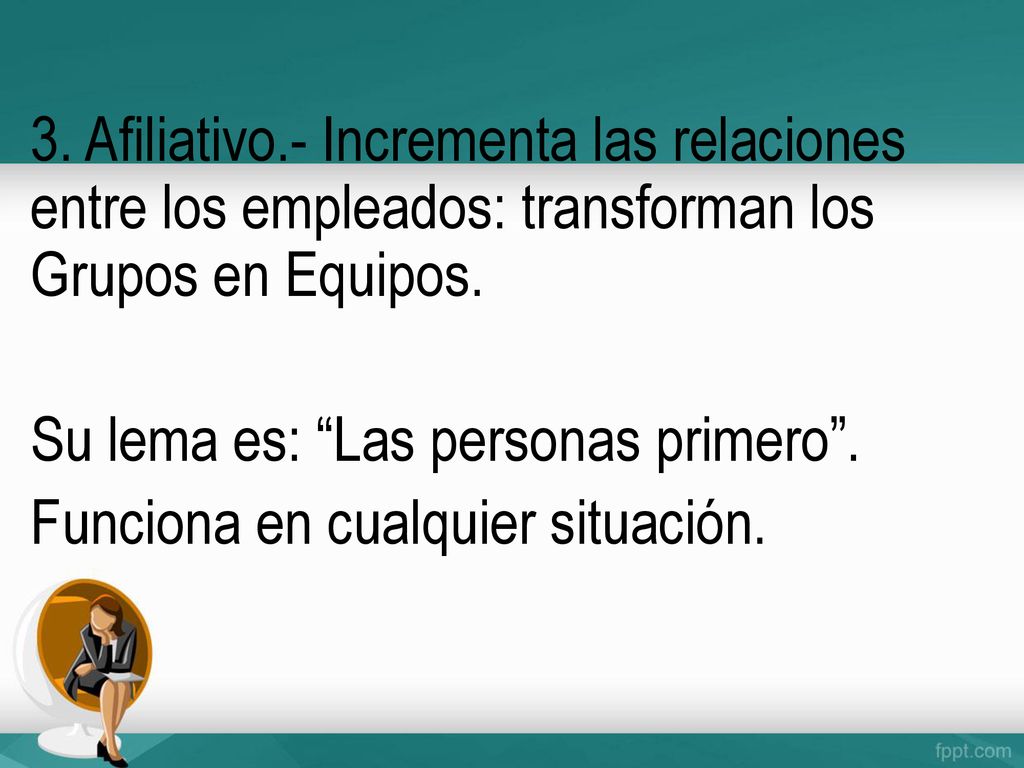 3. Afiliativo.- Incrementa las relaciones entre los empleados: transforman los Grupos en Equipos.

Su lema es: “Las personas primero”.

Funciona en cualquier situación.

fppt.com